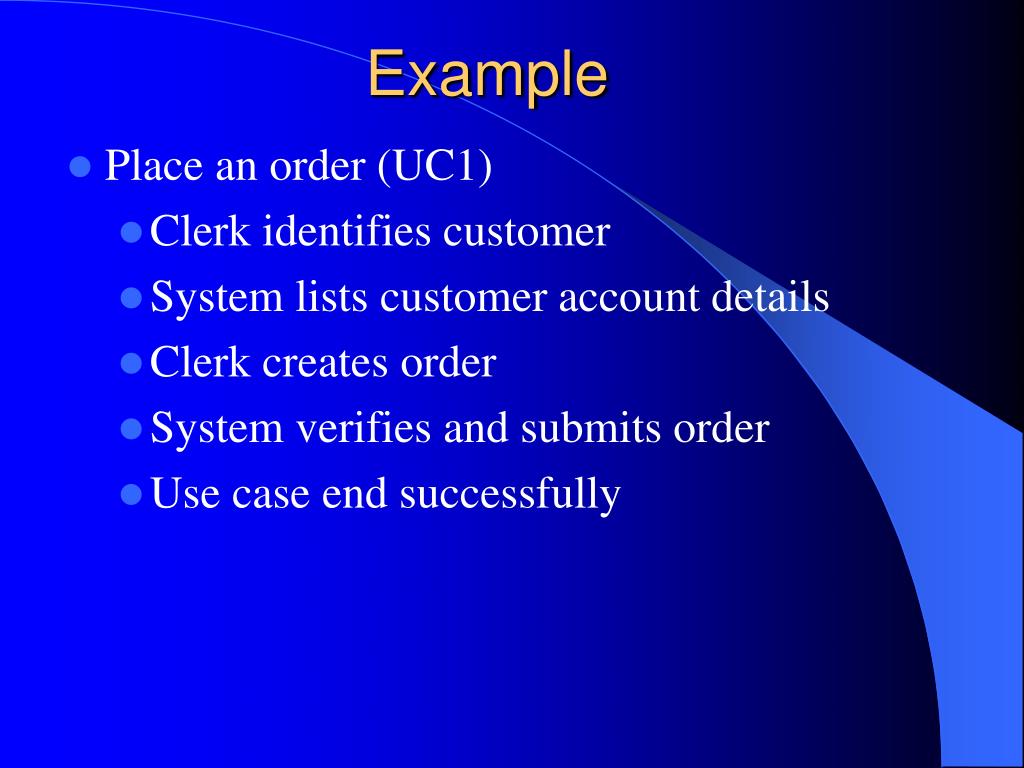 Example

- Place an order (UC1)
  - Clerk identifies customer
  - System lists customer account details
  - Clerk creates order
  - System verifies and submits order
  - Use case end successfully